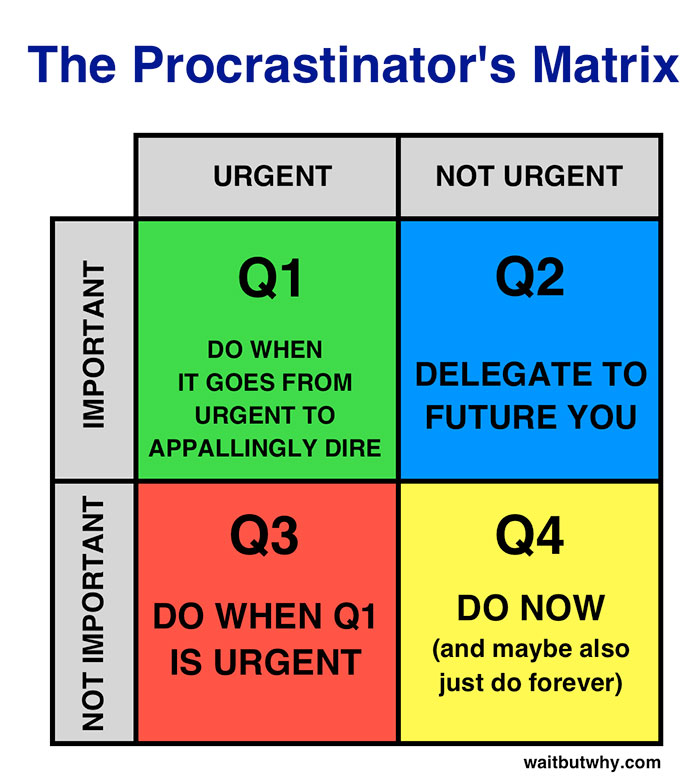 The Procrastinator's Matrix

| | URGENT | NOT URGENT |
|---|---|---|
| IMPORTANT | Q1 DO WHEN IT GOES FROM URGENT TO APPALLINGLY DIRE | Q2 DELEGATE TO FUTURE YOU |
| NOT IMPORTANT | Q3 DO WHEN Q1 IS URGENT | Q4 DO NOW (and maybe also just do forever) |

waitbutwhy.com